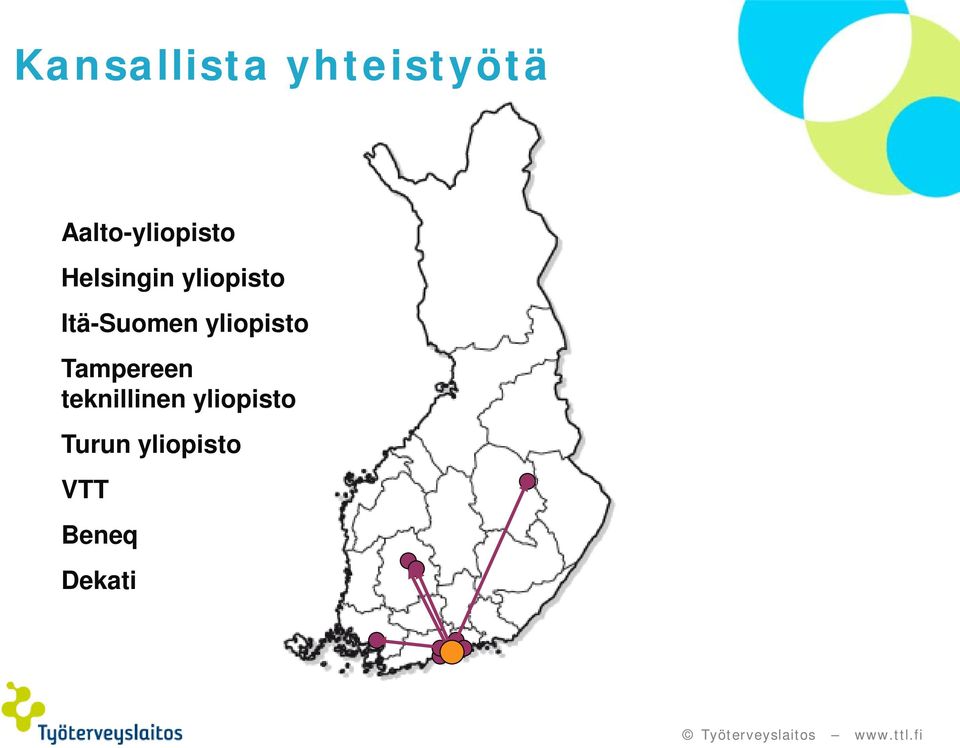 Kansallista yhteistyötä

Aalto-yliopisto

Helsingin yliopisto

Itä-Suomen yliopisto

Tampereen teknillinen yliopisto

Turun yliopisto

VTT

Beneq

Dekati

Työterveyslaitos

© Työterveyslaitos – www.ttl.fi